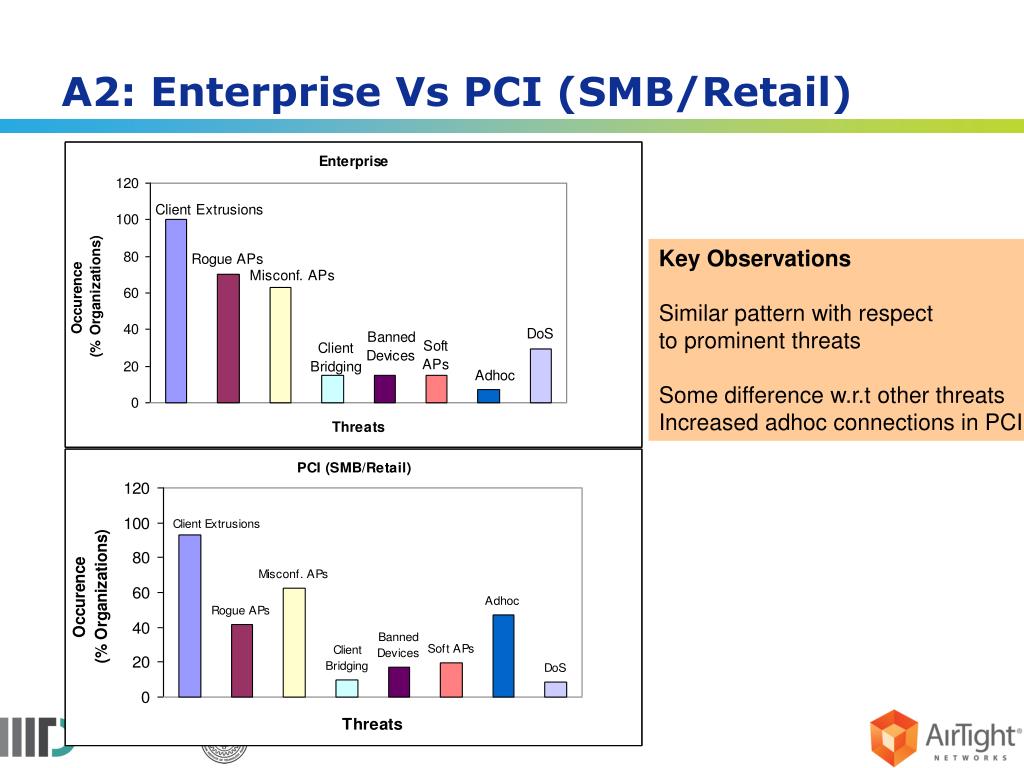 A2: Enterprise Vs PCI (SMB/Retail)

Enterprise

Occurence (% Organizations)

120
100
80
60
40
20
0

Client Extrusions
Rogue APs
Misconf. APs
Client Bridging
Banned Devices
Soft APs
Adhoc
DoS

Threats

PCI (SMB/Retail)

Occurence (% Organizations)

120
100
80
60
40
20
0

Client Extrusions
Rogue APs
Misconf. APs
Client Bridging
Banned Devices
Soft APs
Adhoc
DoS

Threats

Key Observations

Similar pattern with respect to prominent threats

Some difference w.r.t other threats
Increased adhoc connections in PCI

AirTight NETWORKS